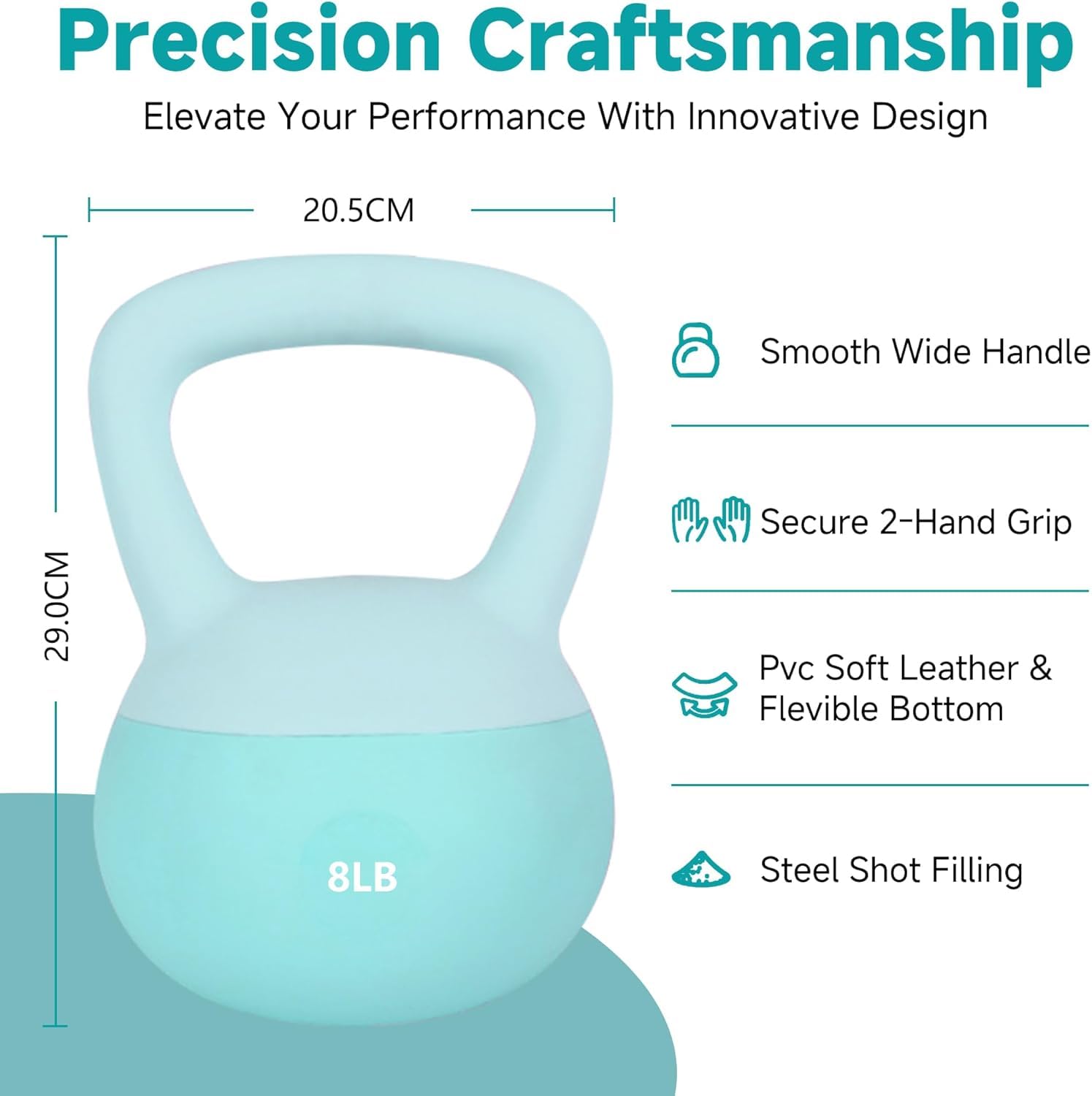 Precision Craftsmanship

Elevate Your Performance With Innovative Design

20.5CM

29.0CM

8LB

Smooth Wide Handle

Secure 2-Hand Grip

Pvc Soft Leather & Flevible Bottom

Steel Shot Filling